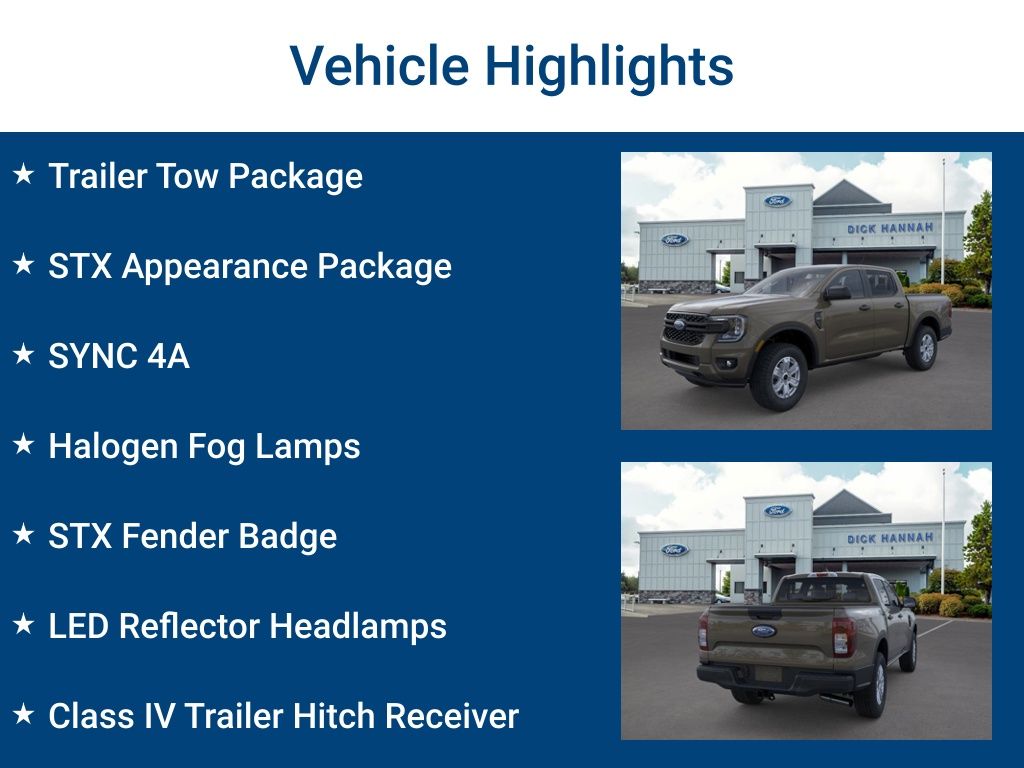 Vehicle Highlights

★ Trailer Tow Package

★ STX Appearance Package

★ SYNC 4A

★ Halogen Fog Lamps

★ STX Fender Badge

★ LED Reflector Headlamps

★ Class IV Trailer Hitch Receiver

Ford
Ford
DICK HANNAH

Ford
Ford
DICK HANNAH